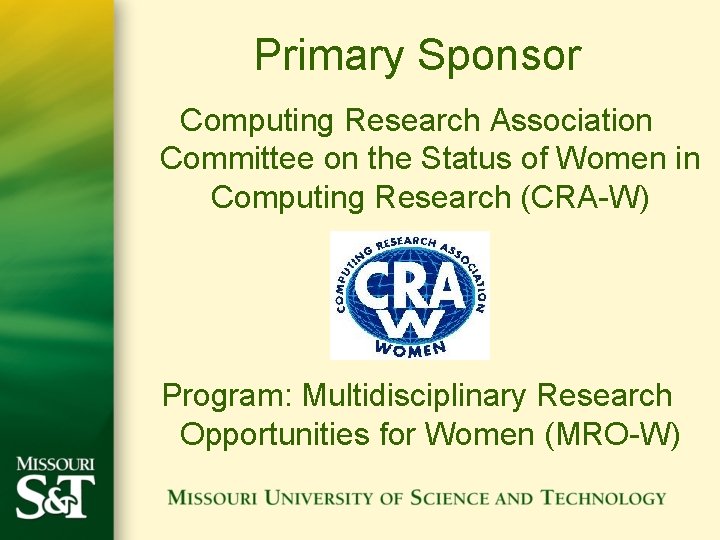 Primary Sponsor

Computing Research Association Committee on the Status of Women in Computing Research (CRA-W)

COMPUTING RESEARCH ASSOCIATION
CRA
W
WOMEN

Program: Multidisciplinary Research Opportunities for Women (MRO-W)

MISSOURI
S&T

MISSOURI UNIVERSITY OF SCIENCE AND TECHNOLOGY